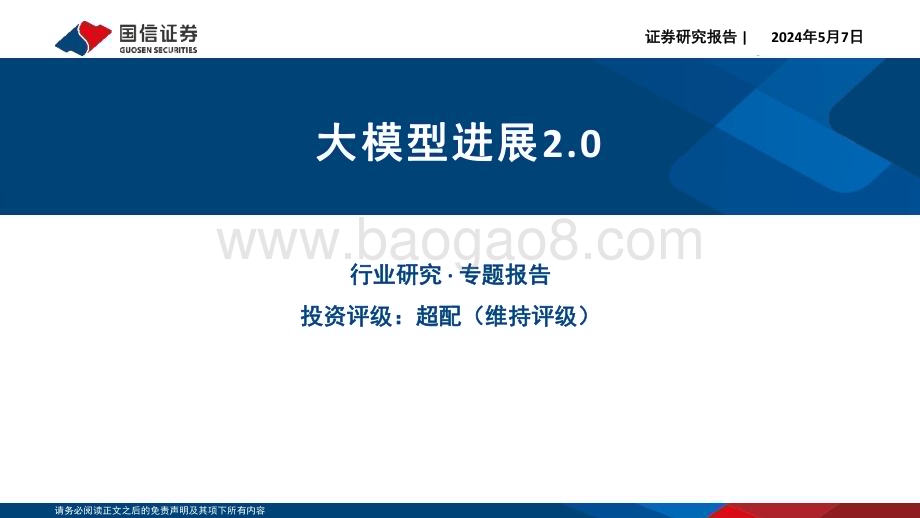 国信证券
GUOSEN SECURITIES

证券研究报告 | 2024年5月7日

大模型进展2.0

www.baogao8.com

行业研究 · 专题报告

投资评级：超配（维持评级）

请务必阅读正文之后的免责声明及其项下所有内容